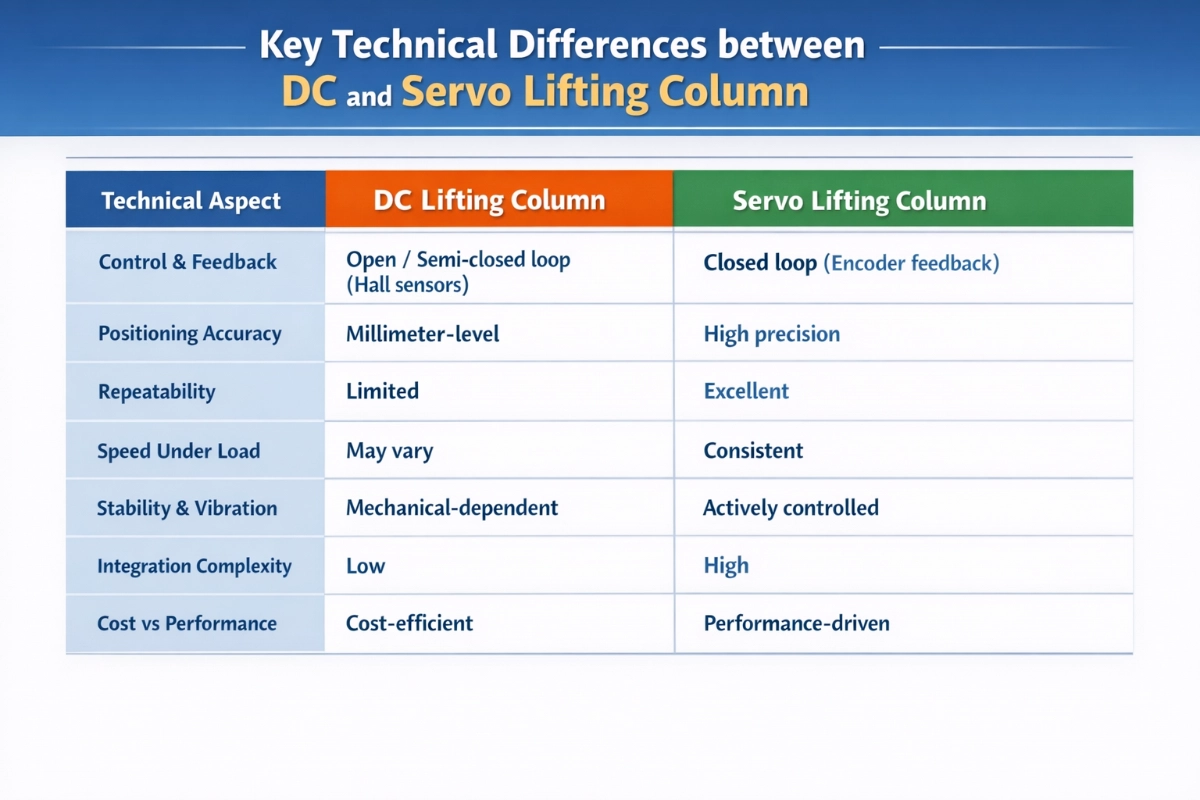 Key Technical Differences between
DC and Servo Lifting Column

| Technical Aspect | DC Lifting Column | Servo Lifting Column |
|---|---|---|
| Control & Feedback | Open / Semi-closed loop (Hall sensors) | Closed loop (Encoder feedback) |
| Positioning Accuracy | Millimeter-level | High precision |
| Repeatability | Limited | Excellent |
| Speed Under Load | May vary | Consistent |
| Stability & Vibration | Mechanical-dependent | Actively controlled |
| Integration Complexity | Low | High |
| Cost vs Performance | Cost-efficient | Performance-driven |